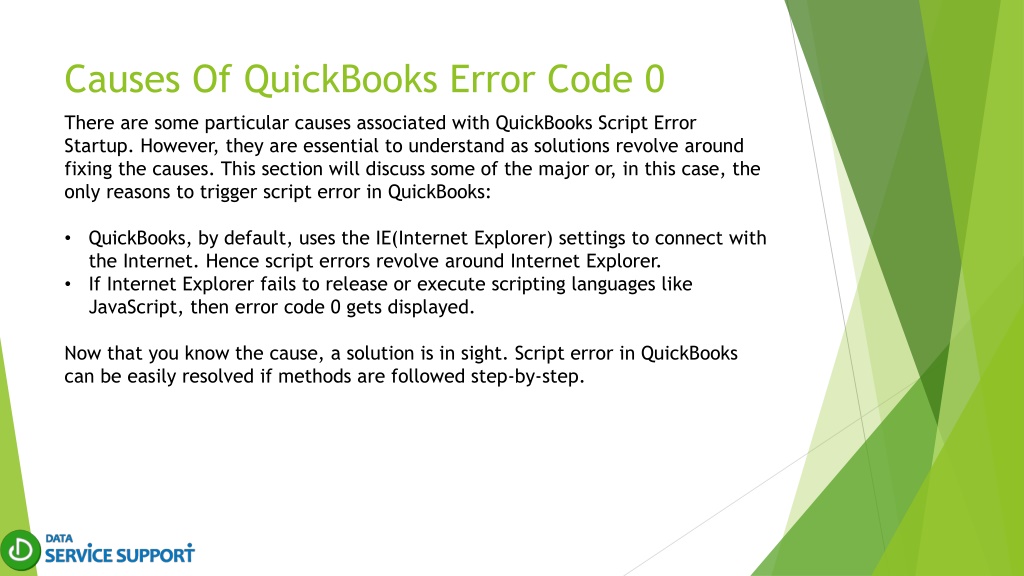 Causes Of QuickBooks Error Code 0

There are some particular causes associated with QuickBooks Script Error Startup. However, they are essential to understand as solutions revolve around fixing the causes. This section will discuss some of the major or, in this case, the only reasons to trigger script error in QuickBooks:

• QuickBooks, by default, uses the IE(Internet Explorer) settings to connect with the Internet. Hence script errors revolve around Internet Explorer.
• If Internet Explorer fails to release or execute scripting languages like JavaScript, then error code 0 gets displayed.

Now that you know the cause, a solution is in sight. Script error in QuickBooks can be easily resolved if methods are followed step-by-step.

DATA
SERVICE SUPPORT